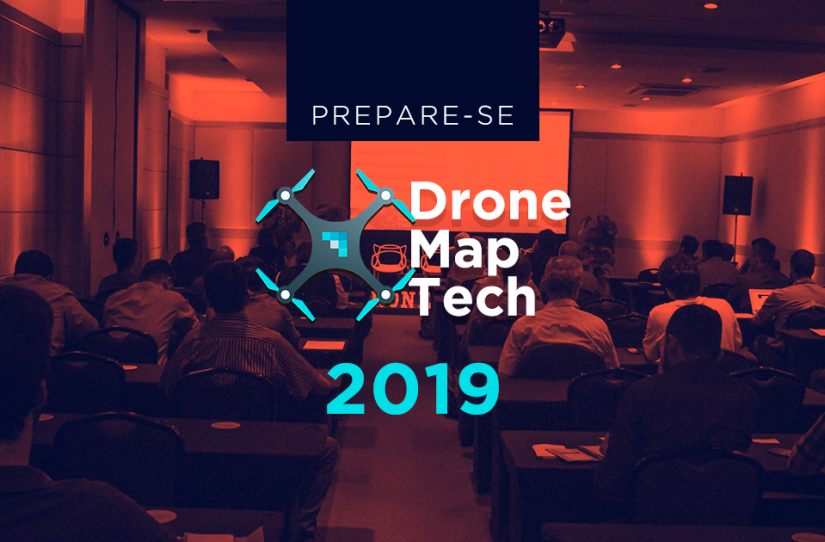 PREPARE-SE

Drone
Map
Tech

2019